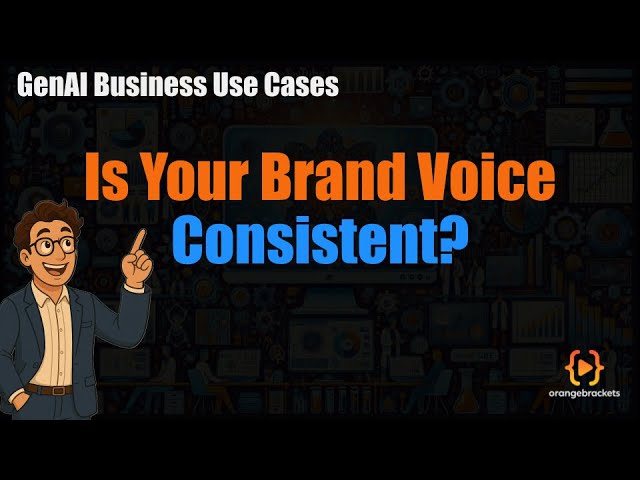 GenAI Business Use Cases

Is Your Brand Voice Consistent?

orangebrackets